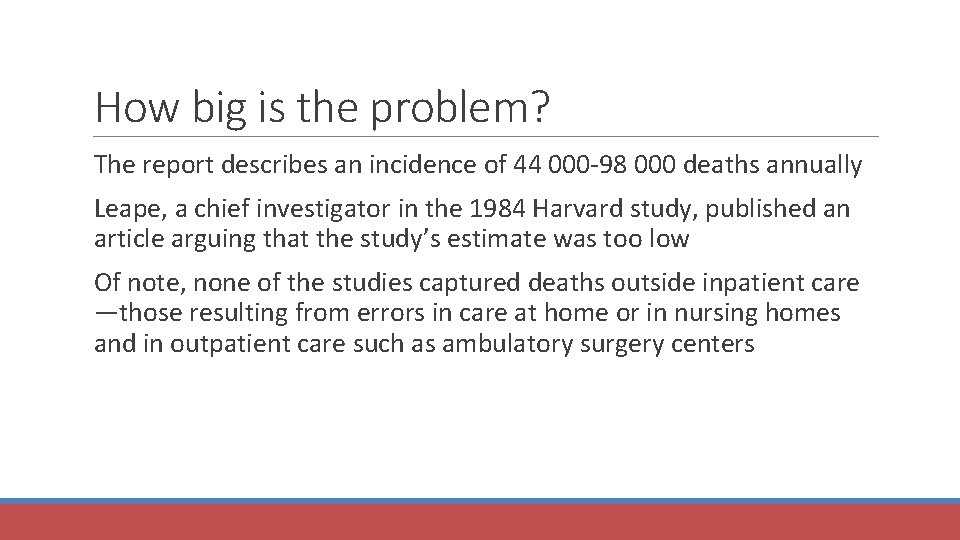 How big is the problem?

The report describes an incidence of 44 000-98 000 deaths annually

Leape, a chief investigator in the 1984 Harvard study, published an article arguing that the study's estimate was too low

Of note, none of the studies captured deaths outside inpatient care —those resulting from errors in care at home or in nursing homes and in outpatient care such as ambulatory surgery centers